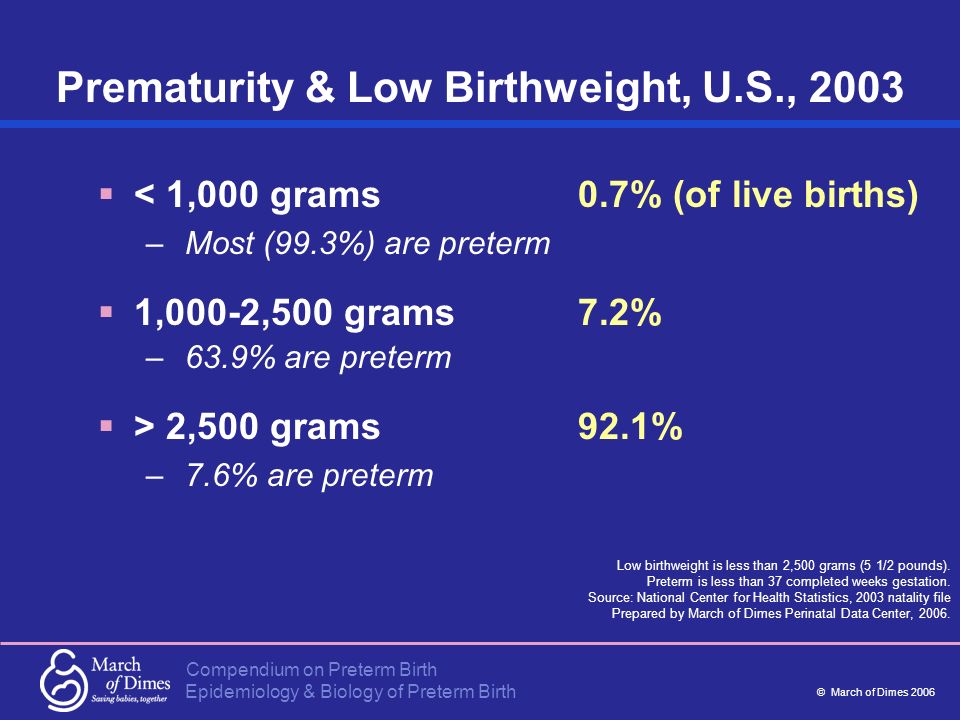 Prematurity & Low Birthweight, U.S., 2003

▪ < 1,000 grams 0.7% (of live births)
– Most (99.3%) are preterm

▪ 1,000-2,500 grams 7.2%
– 63.9% are preterm

▪ > 2,500 grams 92.1%
– 7.6% are preterm

Low birthweight is less than 2,500 grams (5 1/2 pounds).
Preterm is less than 37 completed weeks gestation.
Source: National Center for Health Statistics, 2003 natality file
Prepared by March of Dimes Perinatal Data Center, 2006.

March of Dimes
Saving babies, together

Compendium on Preterm Birth
Epidemiology & Biology of Preterm Birth

© March of Dimes 2006